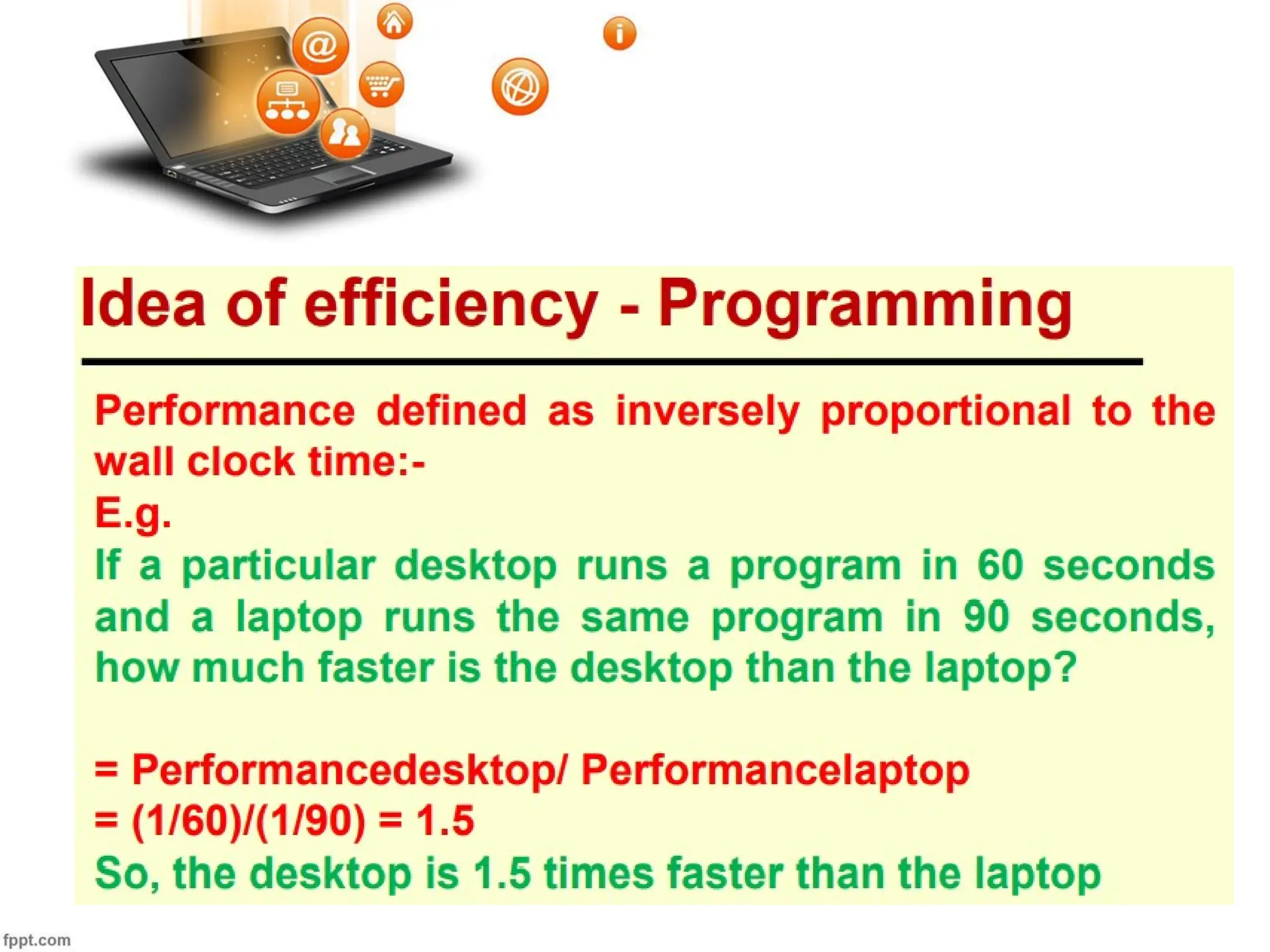 Idea of efficiency - Programming

Performance defined as inversely proportional to the wall clock time:-
E.g.
If a particular desktop runs a program in 60 seconds and a laptop runs the same program in 90 seconds, how much faster is the desktop than the laptop?

= Performancedesktop/ Performancelaptop
= (1/60)/(1/90) = 1.5
So, the desktop is 1.5 times faster than the laptop

fppt.com